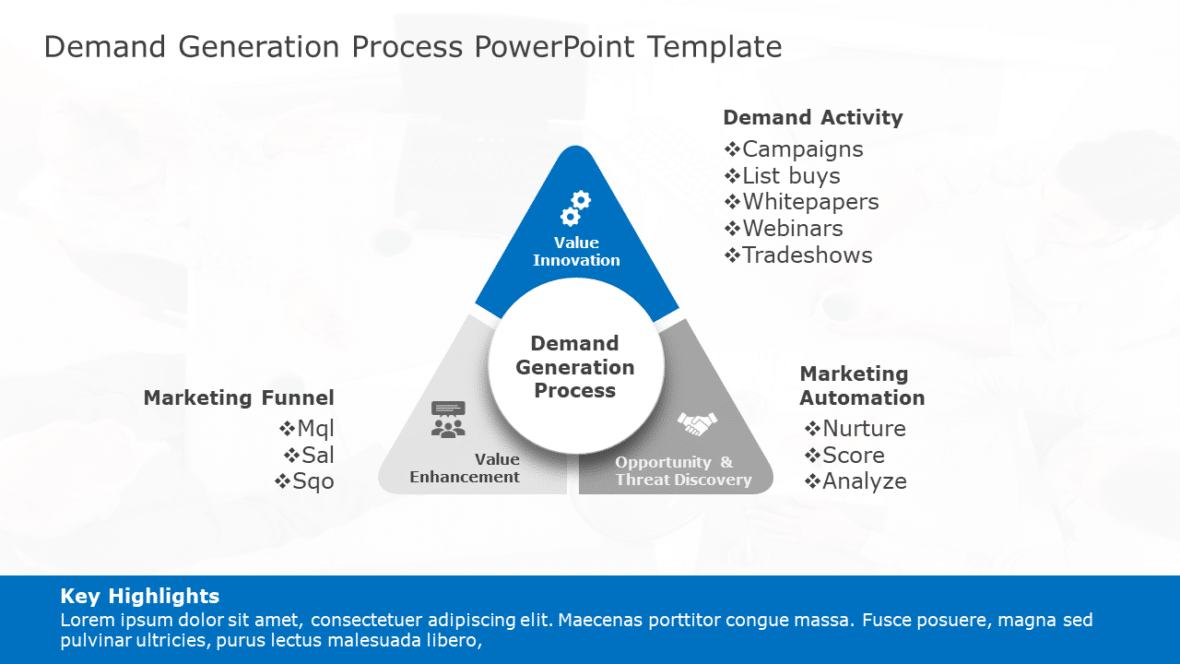 Demand Generation Process PowerPoint Template

Demand Activity
❖Campaigns
❖List buys
❖Whitepapers
❖Webinars
❖Tradeshows

Value Innovation

Demand Generation Process

Marketing Funnel
❖Mql
❖Sal
❖Sqo

Value Enhancement

Opportunity & Threat Discovery

Marketing Automation
❖Nurture
❖Score
❖Analyze

Key Highlights
Lorem ipsum dolor sit amet, consectetuer adipiscing elit. Maecenas porttitor congue massa. Fusce posuere, magna sed pulvinar ultricies, purus lectus malesuada libero,